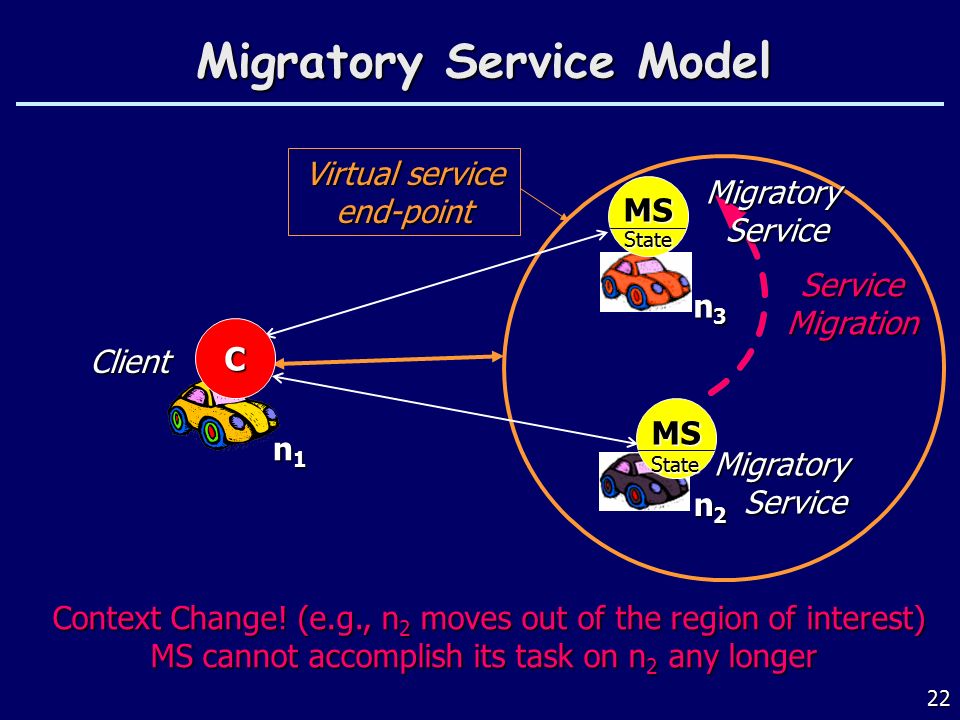 Migratory Service Model

Virtual service end-point

MS
State

Migratory Service

$n_3$

Service Migration

Client

C

$n_1$

MS
State

Migratory Service

$n_2$

Context Change! (e.g., $n_2$ moves out of the region of interest)
MS cannot accomplish its task on $n_2$ any longer

22